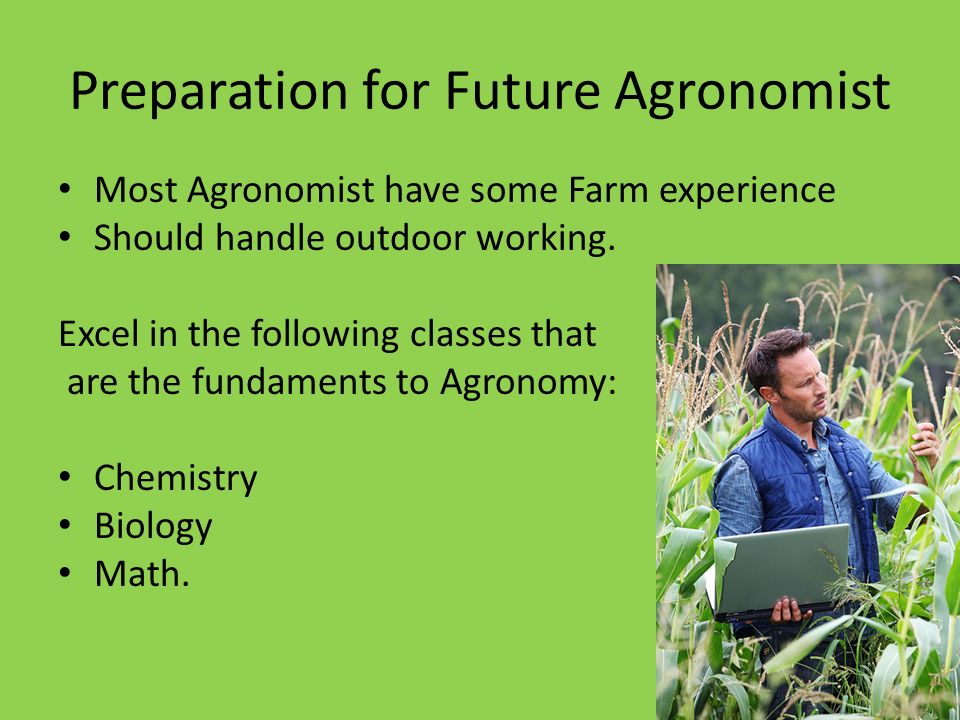 Preparation for Future Agronomist

• Most Agronomist have some Farm experience
• Should handle outdoor working.

Excel in the following classes that are the fundaments to Agronomy:

• Chemistry
• Biology
• Math.